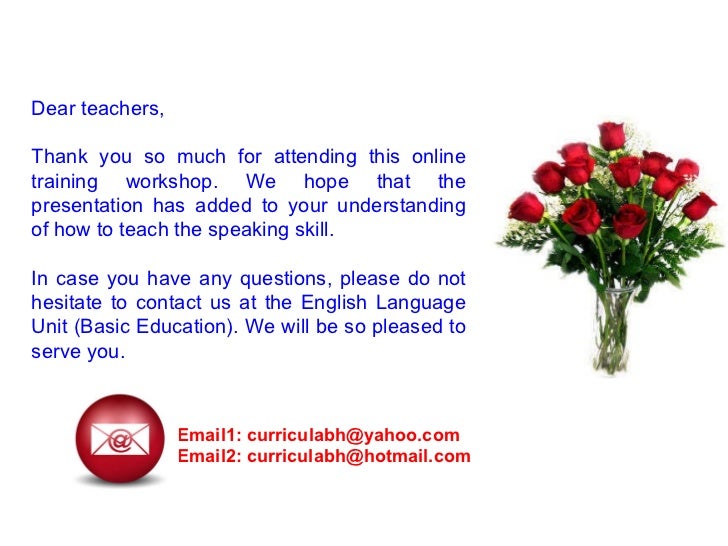 Dear teachers,

Thank you so much for attending this online training workshop. We hope that the presentation has added to your understanding of how to teach the speaking skill.

In case you have any questions, please do not hesitate to contact us at the English Language Unit (Basic Education). We will be so pleased to serve you.

@

Email1: curriculabh@yahoo.com
Email2: curriculabh@hotmail.com